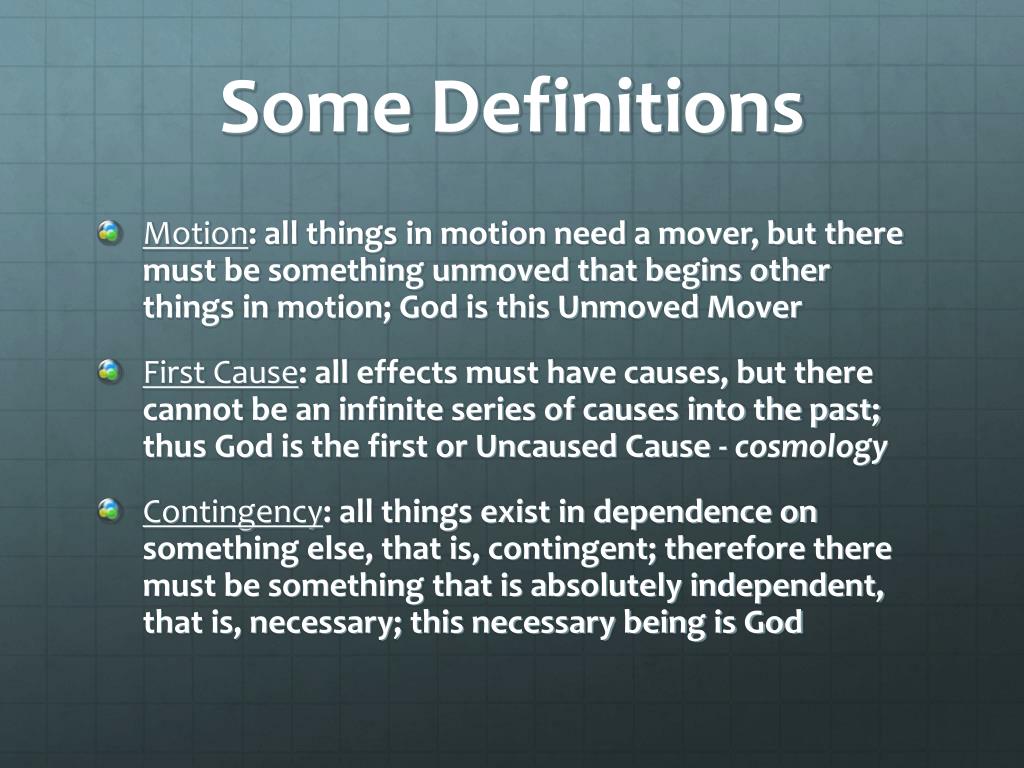 Some Definitions

Motion: all things in motion need a mover, but there must be something unmoved that begins other things in motion; God is this Unmoved Mover

First Cause: all effects must have causes, but there cannot be an infinite series of causes into the past; thus God is the first or Uncaused Cause - cosmology

Contingency: all things exist in dependence on something else, that is, contingent; therefore there must be something that is absolutely independent, that is, necessary; this necessary being is God